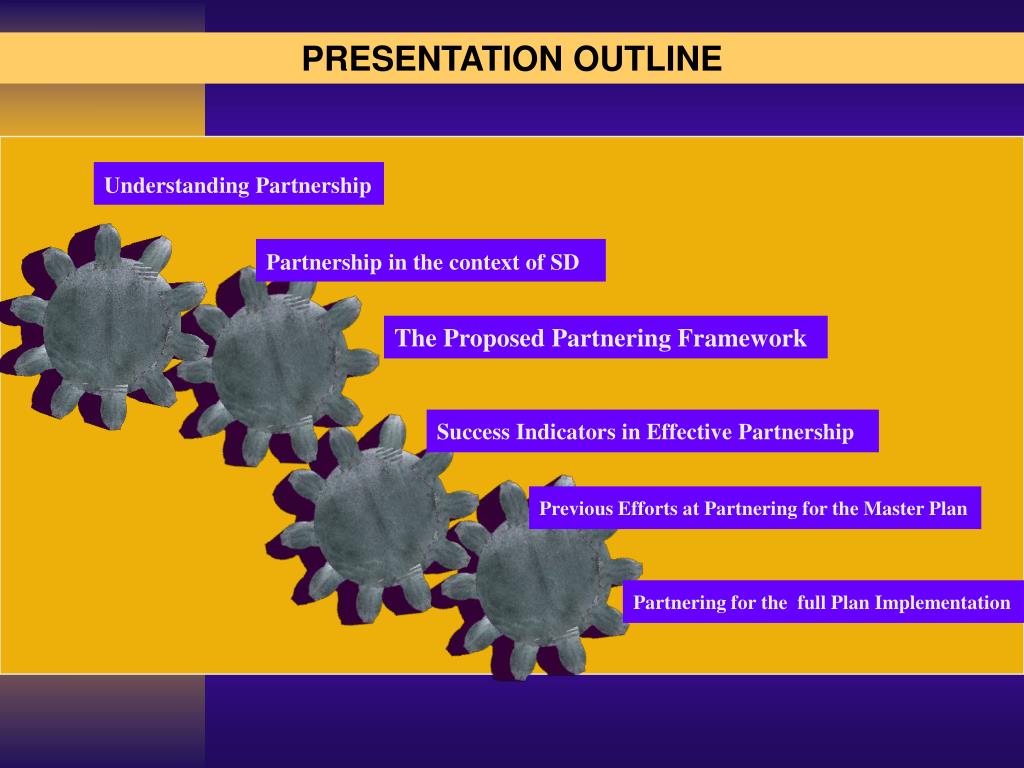 PRESENTATION OUTLINE

Understanding Partnership

Partnership in the context of SD

The Proposed Partnering Framework

Success Indicators in Effective Partnership

Previous Efforts at Partnering for the Master Plan

Partnering for the full Plan Implementation